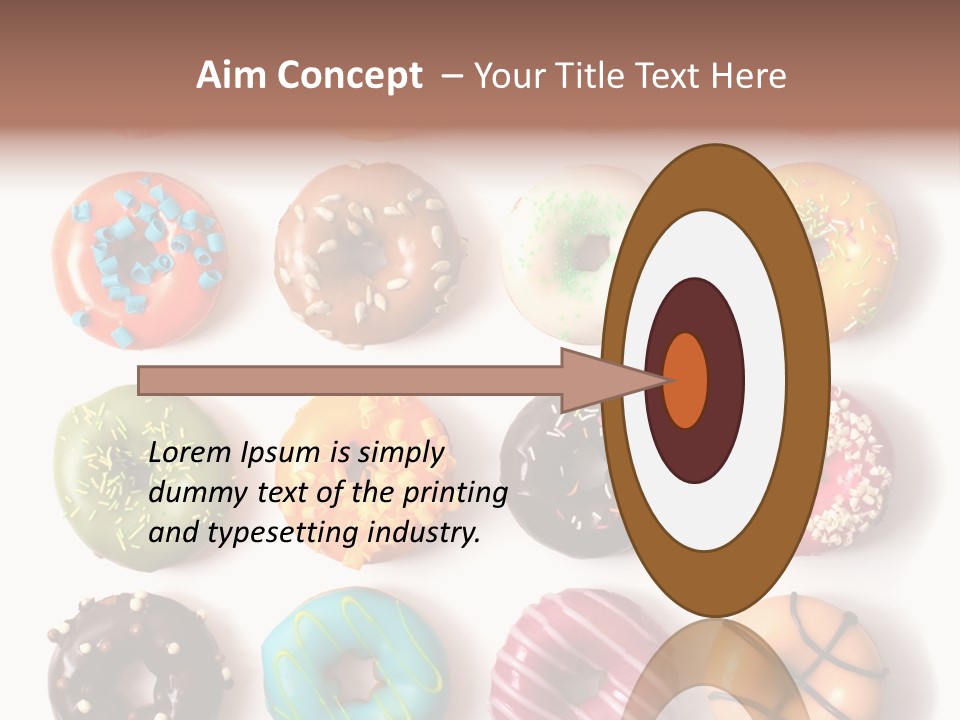 Aim Concept – Your Title Text Here

Lorem Ipsum is simply dummy text of the printing and typesetting industry.